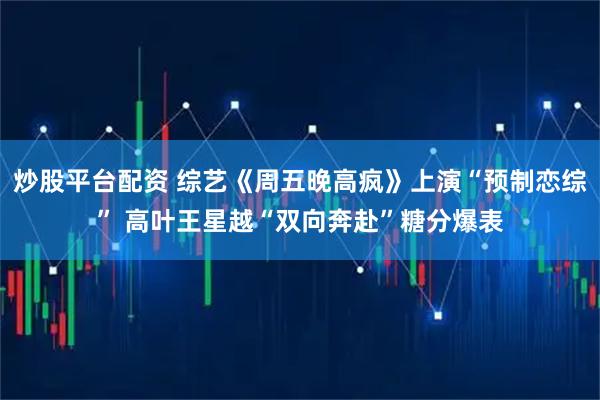 炒股平台配资 综艺《周五晚高疯》上演“预制恋综” 高叶王星越“双向奔赴”糖分爆表